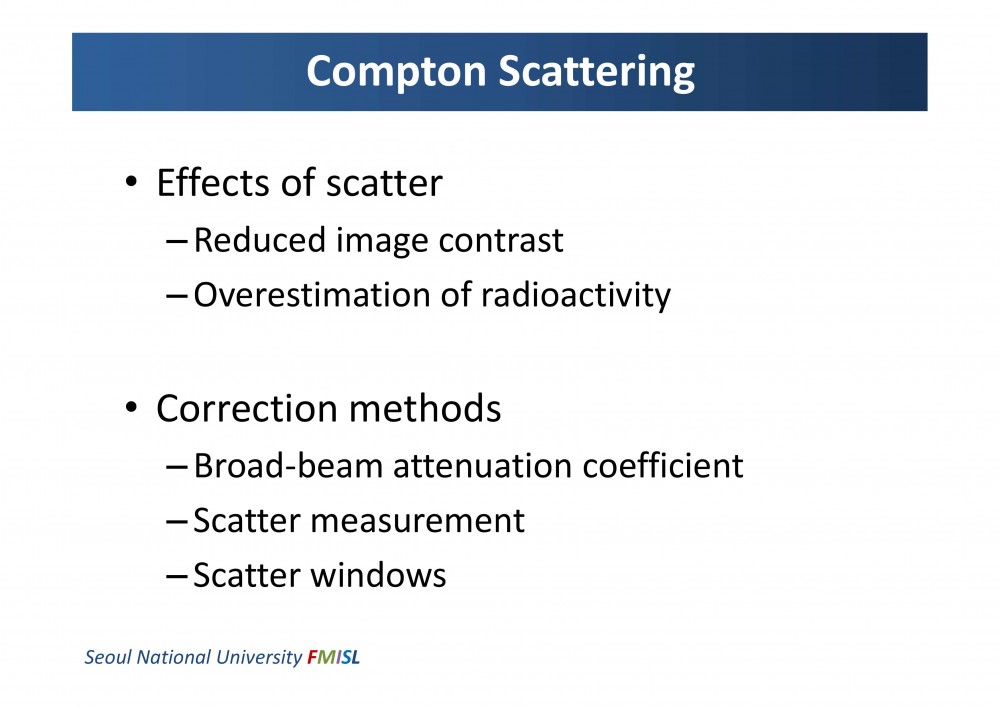 Compton Scattering

• Effects of scatter
– Reduced image contrast
– Overestimation of radioactivity

• Correction methods
– Broad-beam attenuation coefficient
– Scatter measurement
– Scatter windows

Seoul National University FMISL